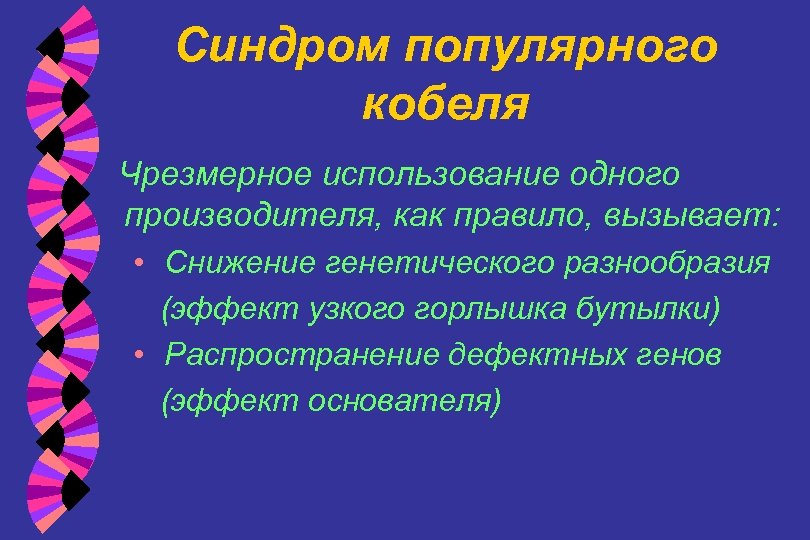 Синдром популярного кобеля

Чрезмерное использование одного производителя, как правило, вызывает:

• Снижение генетического разнообразия (эффект узкого горлышка бутылки)

• Распространение дефектных генов (эффект основателя)